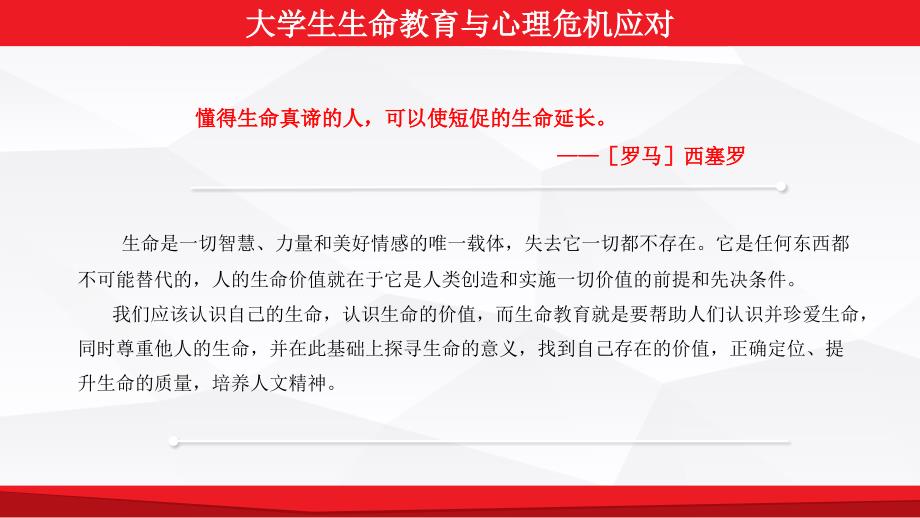 大学生生命教育与心理危机应对

懂得生命真谛的人，可以使短促的生命延长。

——［罗马］西塞罗

生命是一切智慧、力量和美好情感的唯一载体，失去它一切都不存在。它是任何东西都不可能替代的，人的生命价值就在于它是人类创造和实施一切价值的前提和先决条件。

我们应该认识自己的生命，认识生命的价值，而生命教育就是要帮助人们认识并珍爱生命，同时尊重他人的生命，并在此基础上探寻生命的意义，找到自己存在的价值，正确定位、提升生命的质量，培养人文精神。